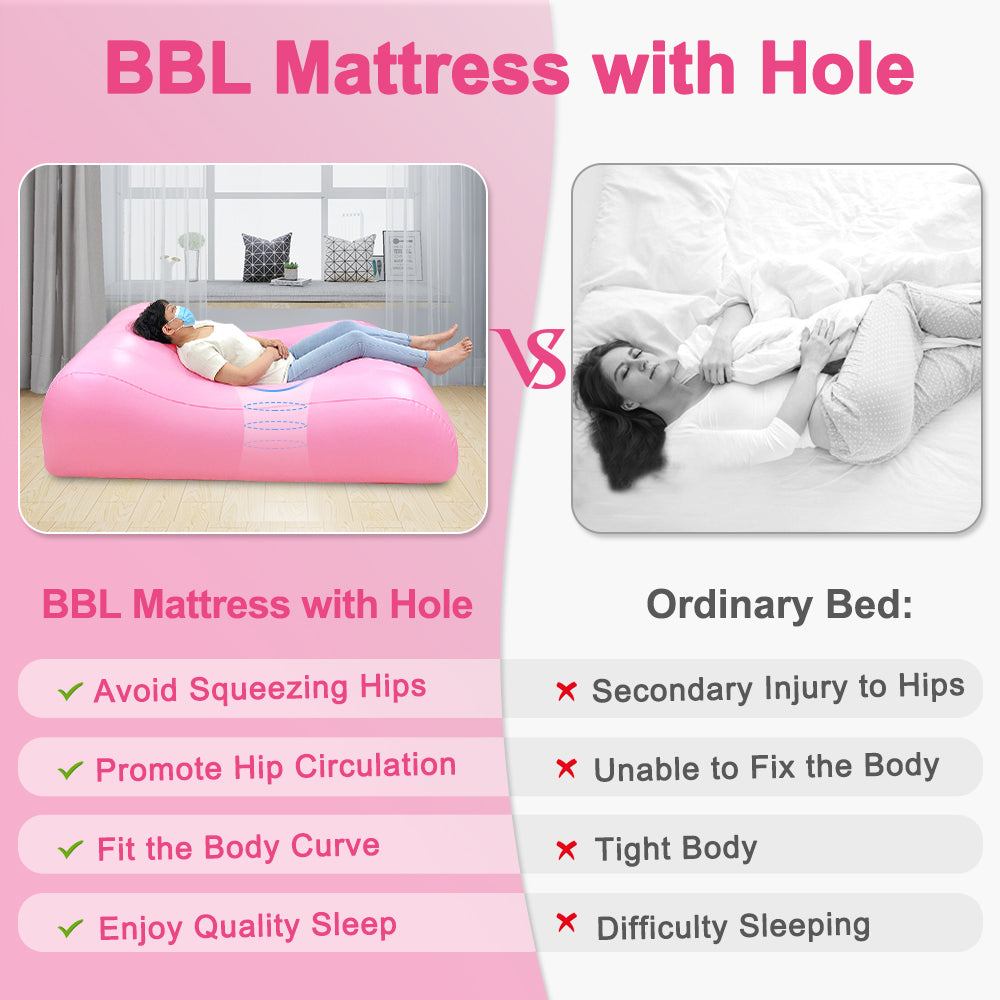 BBL Mattress with Hole

VS

BBL Mattress with Hole

✓ Avoid Squeezing Hips
✓ Promote Hip Circulation
✓ Fit the Body Curve
✓ Enjoy Quality Sleep

Ordinary Bed:

× Secondary Injury to Hips
× Unable to Fix the Body
× Tight Body
× Difficulty Sleeping